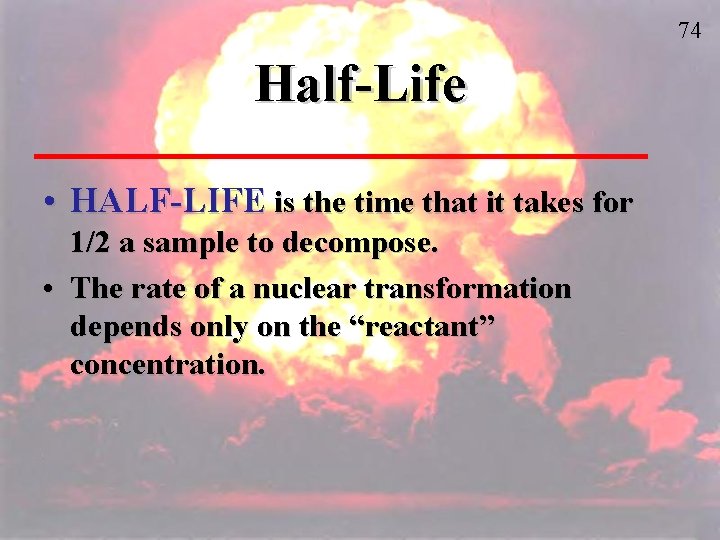 74

Half-Life

• HALF-LIFE is the time that it takes for 1/2 a sample to decompose.
• The rate of a nuclear transformation depends only on the “reactant” concentration.